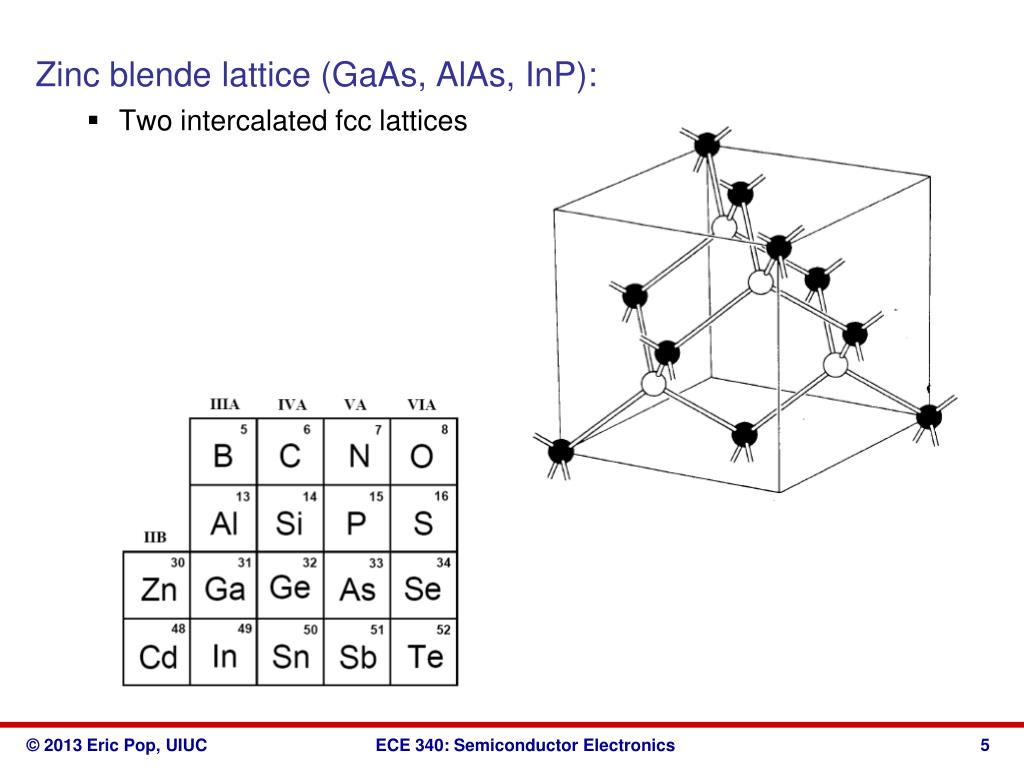 Zinc blende lattice (GaAs, AlAs, InP):

▪ Two intercalated fcc lattices

| IIB | IIIA | IVA | VA | VIA |
|---|---|---|---|---|
| | 5 B | 6 C | 7 N | 8 O |
| | 13 Al | 14 Si | 15 P | 16 S |
| 30 Zn | 31 Ga | 32 Ge | 33 As | 34 Se |
| 48 Cd | 49 In | 50 Sn | 51 Sb | 52 Te |

© 2013 Eric Pop, UIUC

ECE 340: Semiconductor Electronics

5